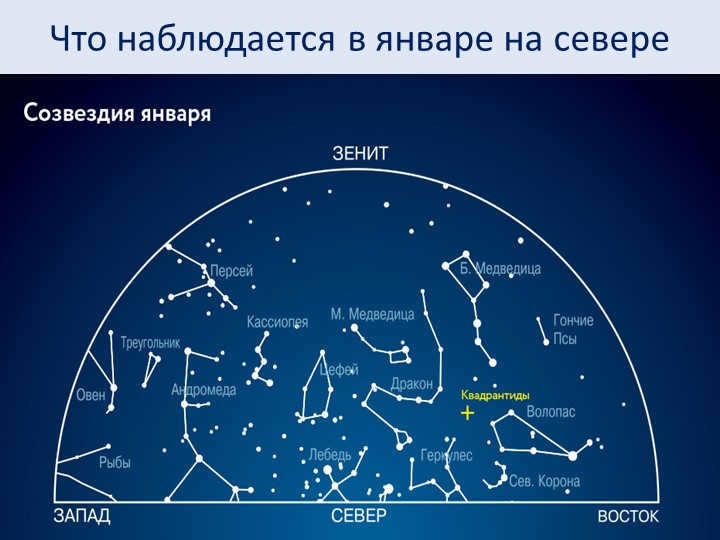 Что наблюдается в январе на севере

Созвездия января

ЗЕНИТ

Персей

Б. Медведица

Кассиопея

М. Медведица

Гончие Псы

Треугольник

Цефей

Овен

Андромеда

Дракон

Квадрантиды

Волопас

Рыбы

Лебедь

Геркулес

Сев. Корона

ЗАПАД

СЕВЕР

ВОСТОК